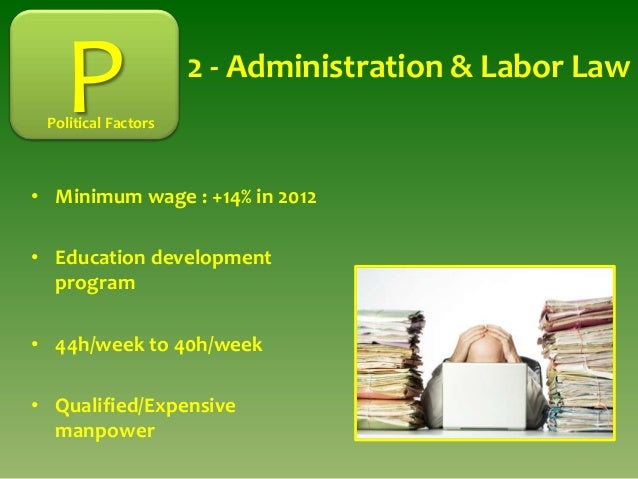 P
Political Factors

2 - Administration & Labor Law

• Minimum wage : +14% in 2012

• Education development program

• 44h/week to 40h/week

• Qualified/Expensive manpower